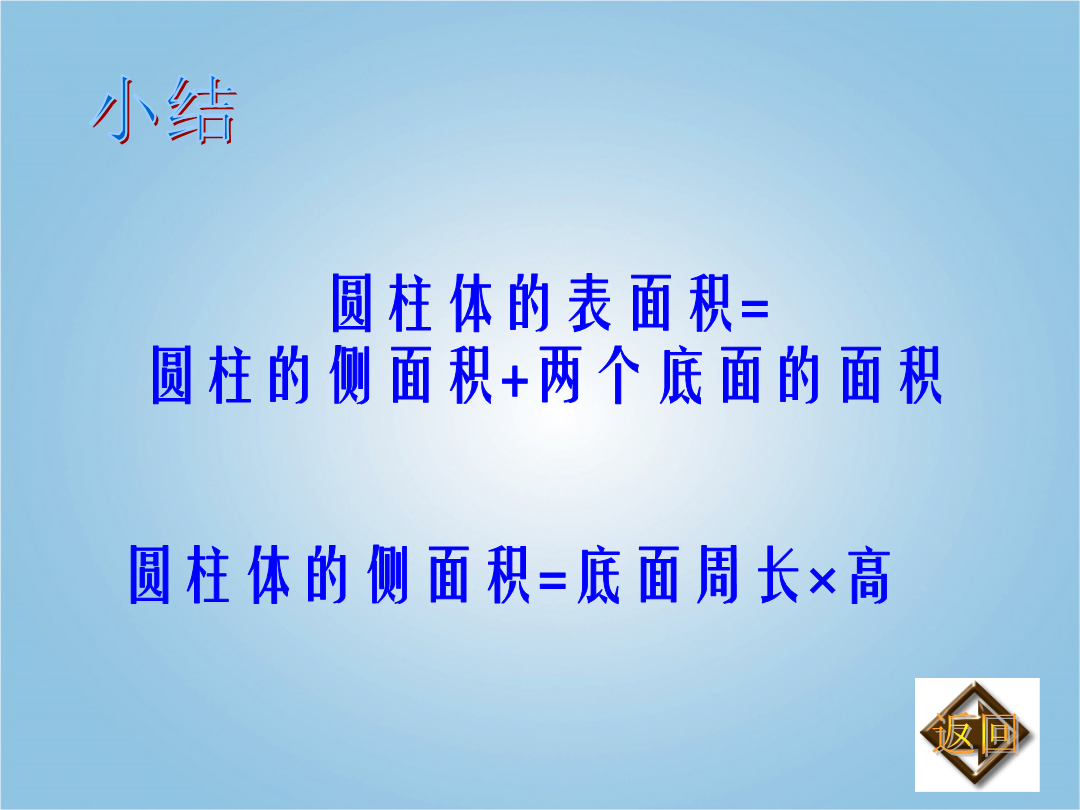 小结

圆柱体的表面积=
圆柱的侧面积+两个底面的面积

圆柱体的侧面积=底面周长×高

返回